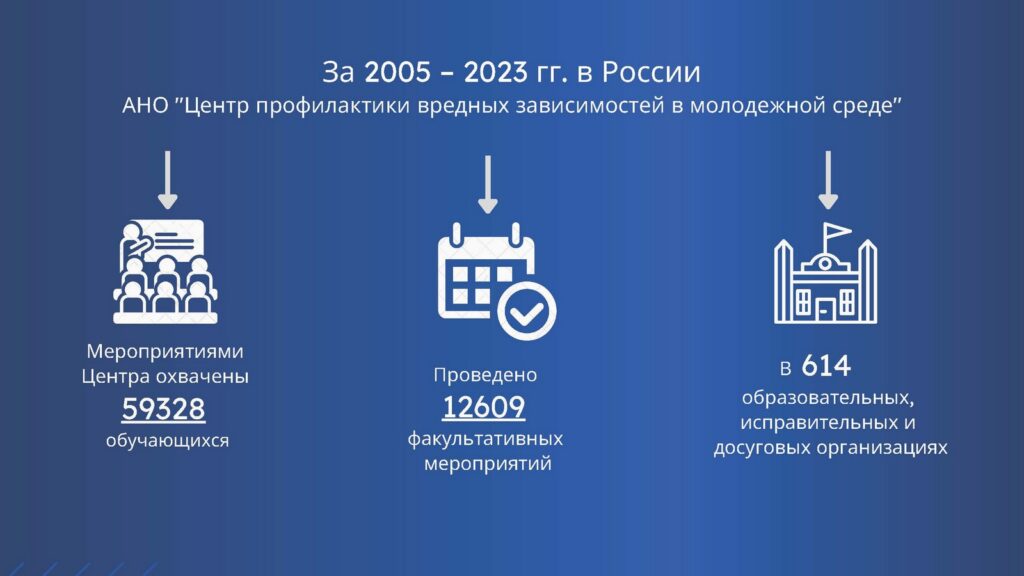 За 2005 – 2023 гг. в России
АНО "Центр профилактики вредных зависимостей в молодежной среде"

Мероприятиями Центра охвачены
59328
обучающихся

Проведено
12609
факультативных мероприятий

в 614
образовательных, исправительных и досуговых организациях